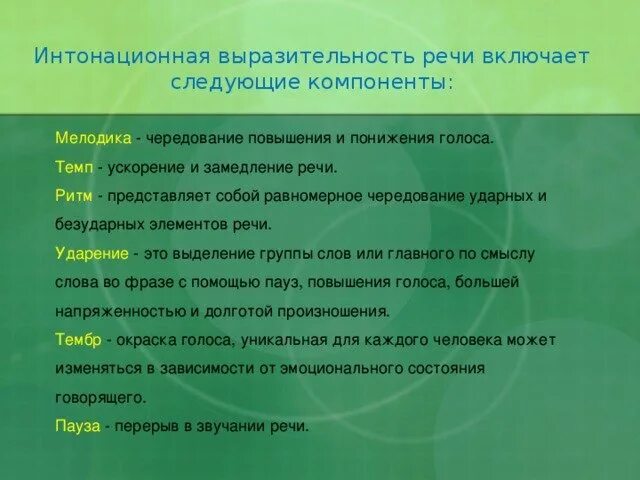 Интонационная выразительность речи включает следующие компоненты:

Мелодика - чередование повышения и понижения голоса.

Темп - ускорение и замедление речи.

Ритм - представляет собой равномерное чередование ударных и безударных элементов речи.

Ударение - это выделение группы слов или главного по смыслу слова во фразе с помощью пауз, повышения голоса, большей напряженностью и долготой произношения.

Тембр - окраска голоса, уникальная для каждого человека может изменяться в зависимости от эмоционального состояния говорящего.

Пауза - перерыв в звучании речи.